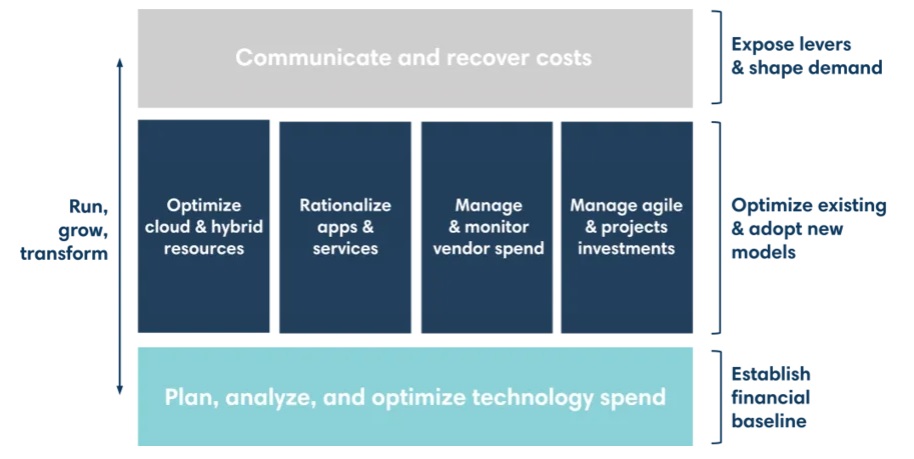 Communicate and recover costs

Expose levers & shape demand

Run, grow, transform

Optimize cloud & hybrid resources

Rationalize apps & services

Manage & monitor vendor spend

Manage agile & projects investments

Optimize existing & adopt new models

Plan, analyze, and optimize technology spend

Establish financial baseline